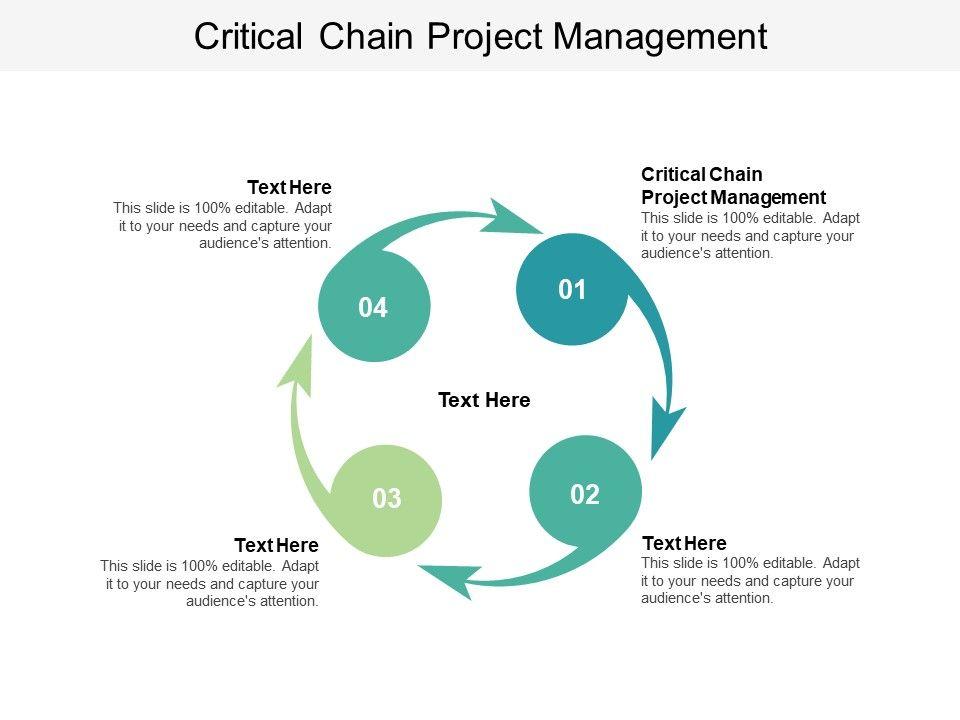 Critical Chain Project Management

Text Here
This slide is 100% editable. Adapt it to your needs and capture your audience's attention.

Critical Chain Project Management
This slide is 100% editable. Adapt it to your needs and capture your audience's attention.

04

01

Text Here

03

02

Text Here
This slide is 100% editable. Adapt it to your needs and capture your audience's attention.

Text Here
This slide is 100% editable. Adapt it to your needs and capture your audience's attention.